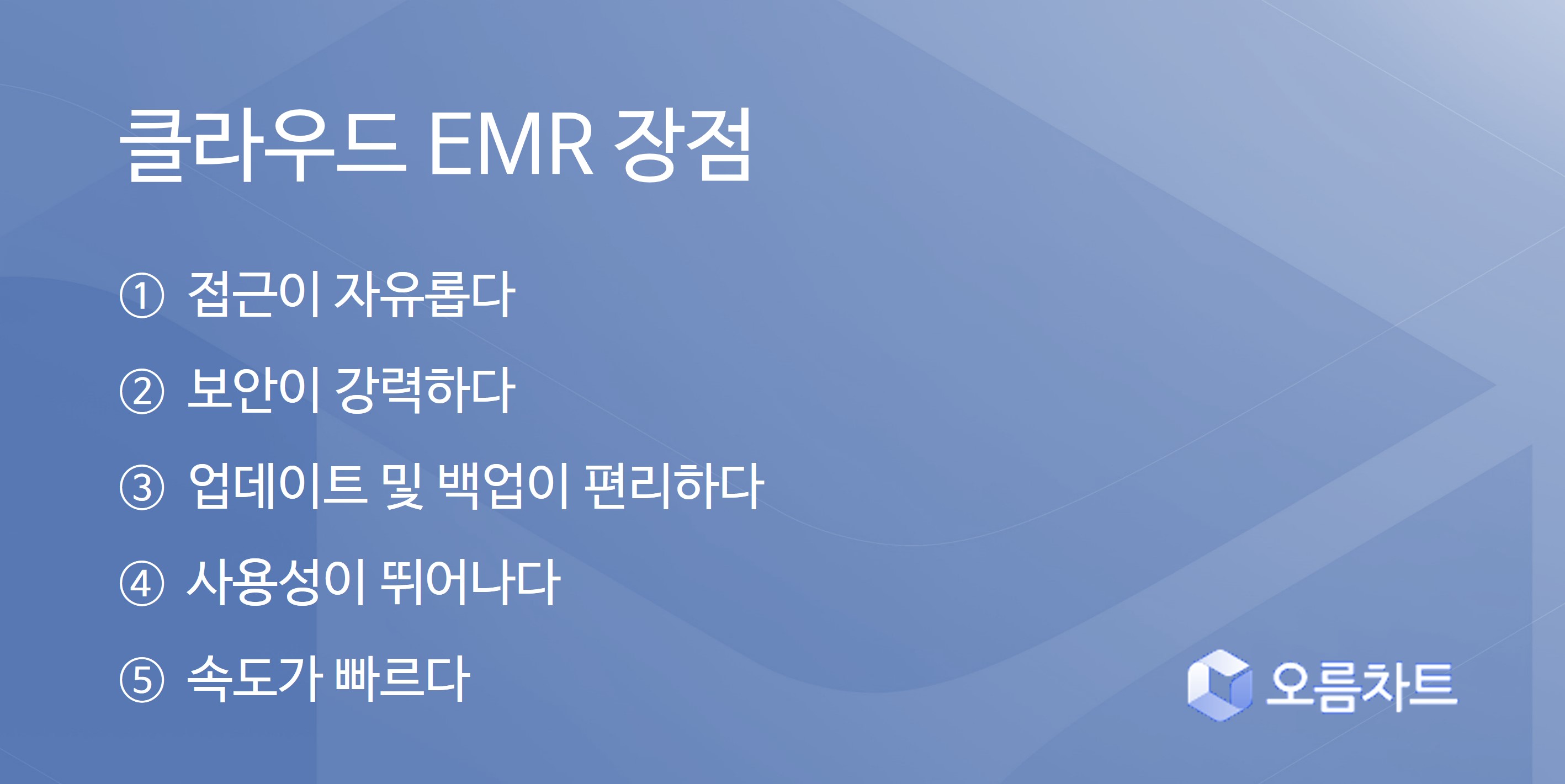 클라우드 EMR 장점

① 접근이 자유롭다

② 보안이 강력하다

③ 업데이트 및 백업이 편리하다

④ 사용성이 뛰어나다

⑤ 속도가 빠르다

오름차트